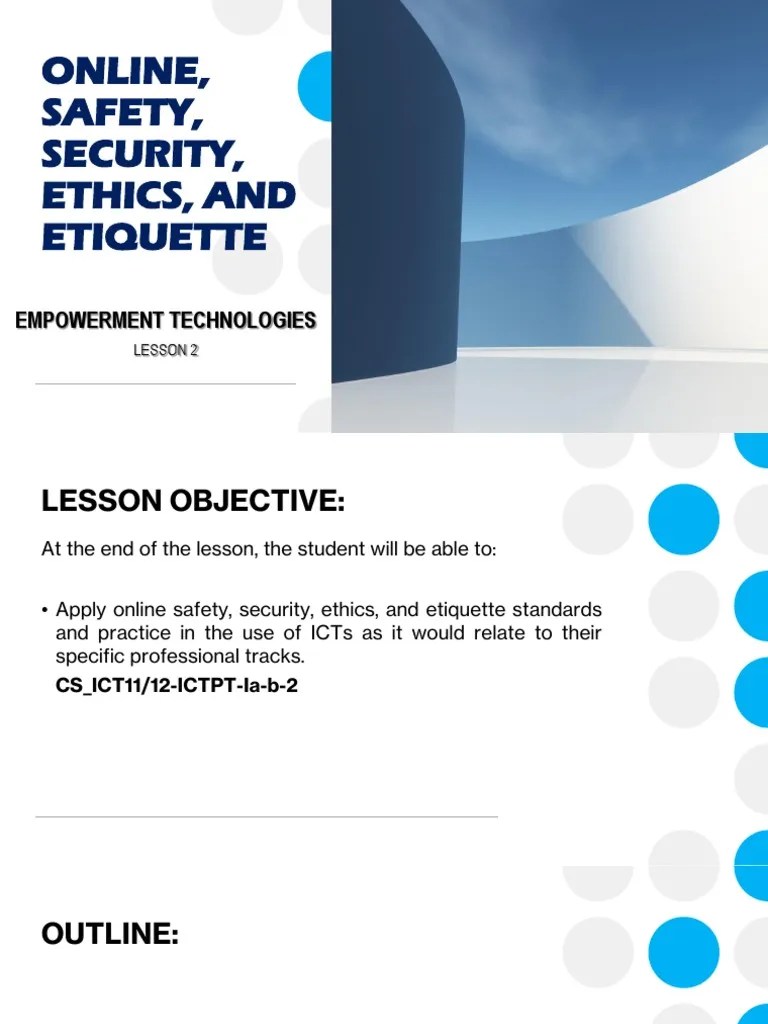 ONLINE, SAFETY, SECURITY, ETHICS, AND ETIQUETTE

EMPOWERMENT TECHNOLOGIES

LESSON 2

LESSON OBJECTIVE:

At the end of the lesson, the student will be able to:

• Apply online safety, security, ethics, and etiquette standards and practice in the use of ICTs as it would relate to their specific professional tracks.

CS_ICT11/12-ICTPT-Ia-b-2

OUTLINE: